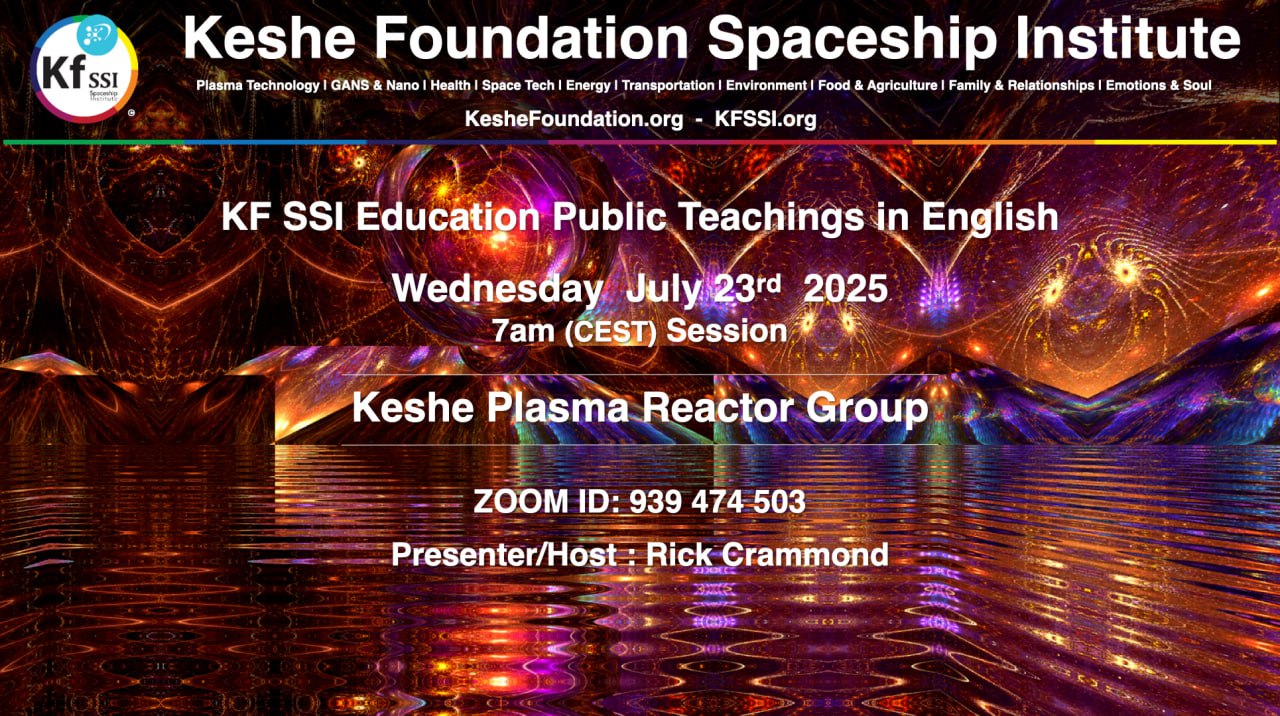 Kf SSI Spaceship Institute

©

Keshe Foundation Spaceship Institute

Plasma Technology | GANS & Nano | Health | Space Tech | Energy | Transportation | Environment | Food & Agriculture | Family & Relationships | Emotions & Soul

KesheFoundation.org - KFSSI.org

KF SSI Education Public Teachings in English

Wednesday July 23$^{rd}$ 2025

7am (CEST) Session

Keshe Plasma Reactor Group

ZOOM ID: 939 474 503

Presenter/Host : Rick Crammond